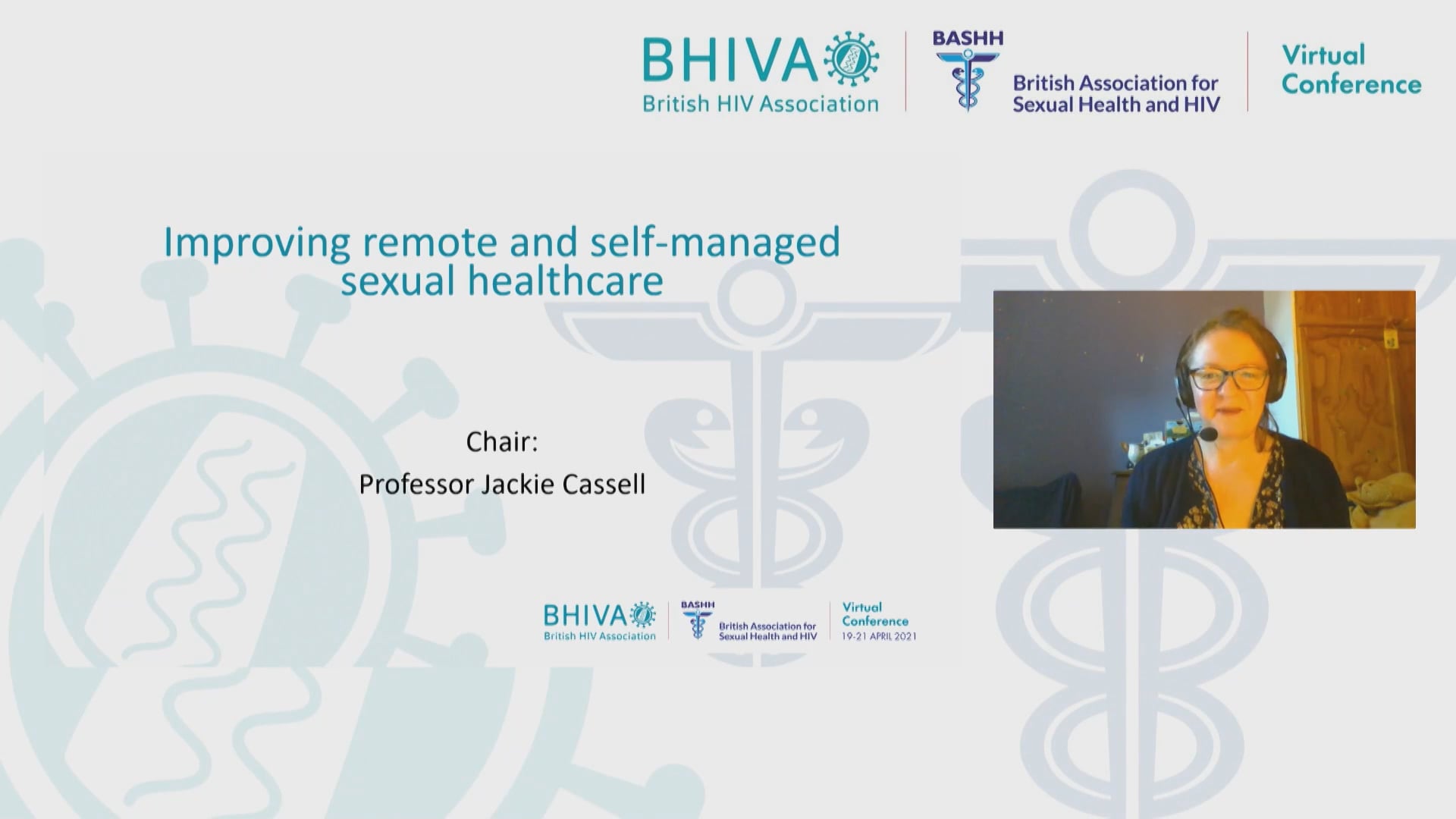 BHIVA
British HIV Association

BASHH
British Association for Sexual Health and HIV

Virtual Conference

Improving remote and self-managed sexual healthcare

Chair:
Professor Jackie Cassell

BHIVA
British HIV Association

BASHH
British Association for Sexual Health and HIV

Virtual Conference
19-21 APRIL 2021